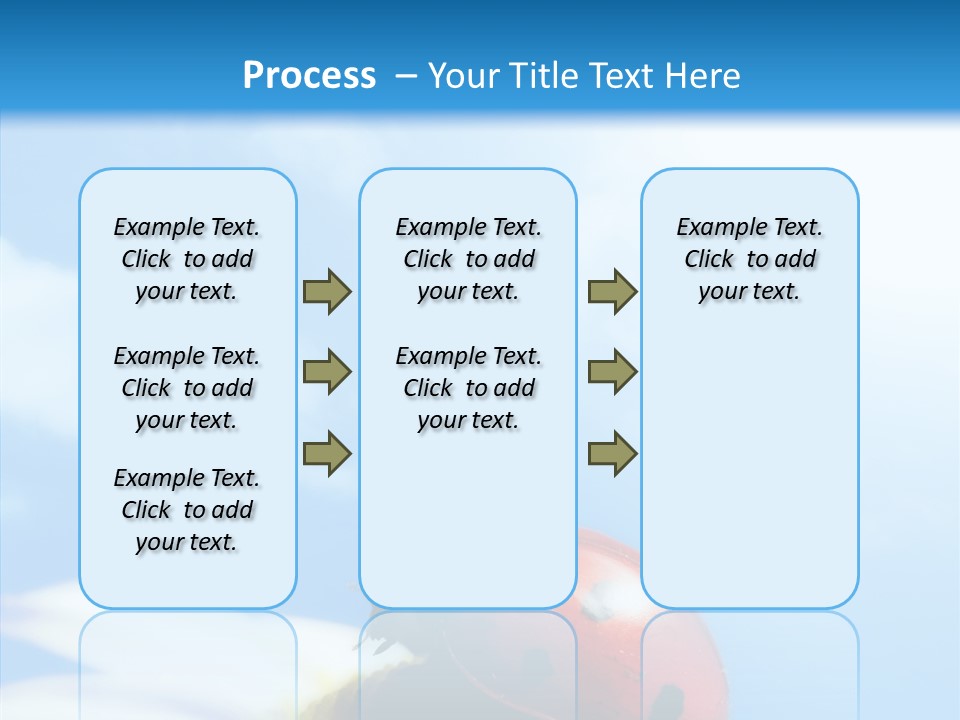 Process – Your Title Text Here

Example Text. Click to add your text.

Example Text. Click to add your text.

Example Text. Click to add your text.

Example Text. Click to add your text.

Example Text. Click to add your text.

Example Text. Click to add your text.